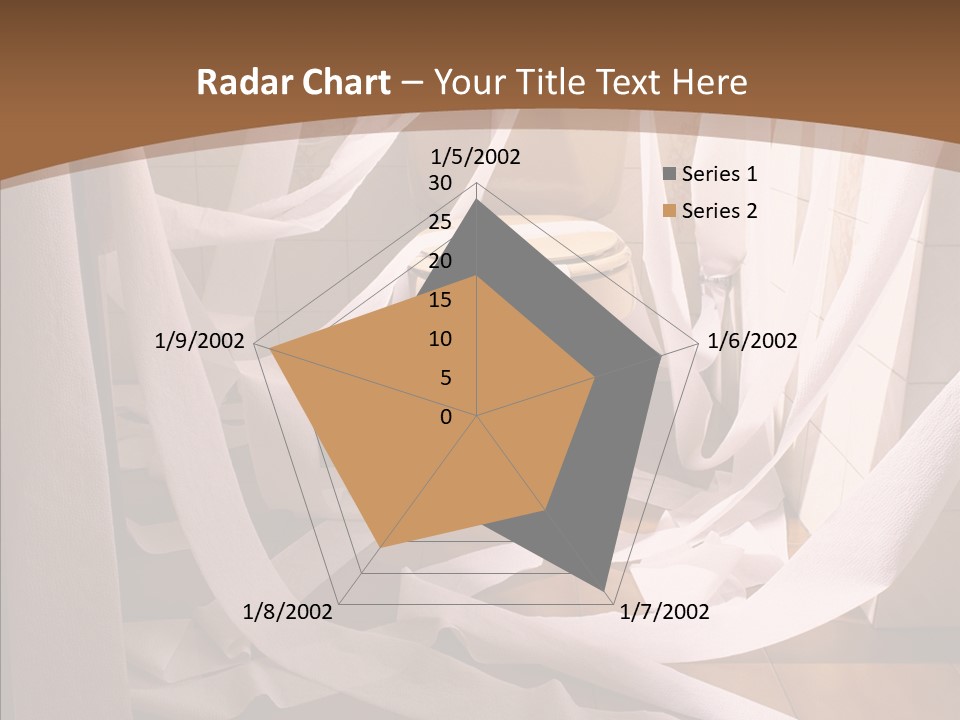 Radar Chart – Your Title Text Here

1/5/2002
30
25
20
15
10
5
0
1/6/2002
1/7/2002
1/8/2002
1/9/2002

Series 1
Series 2